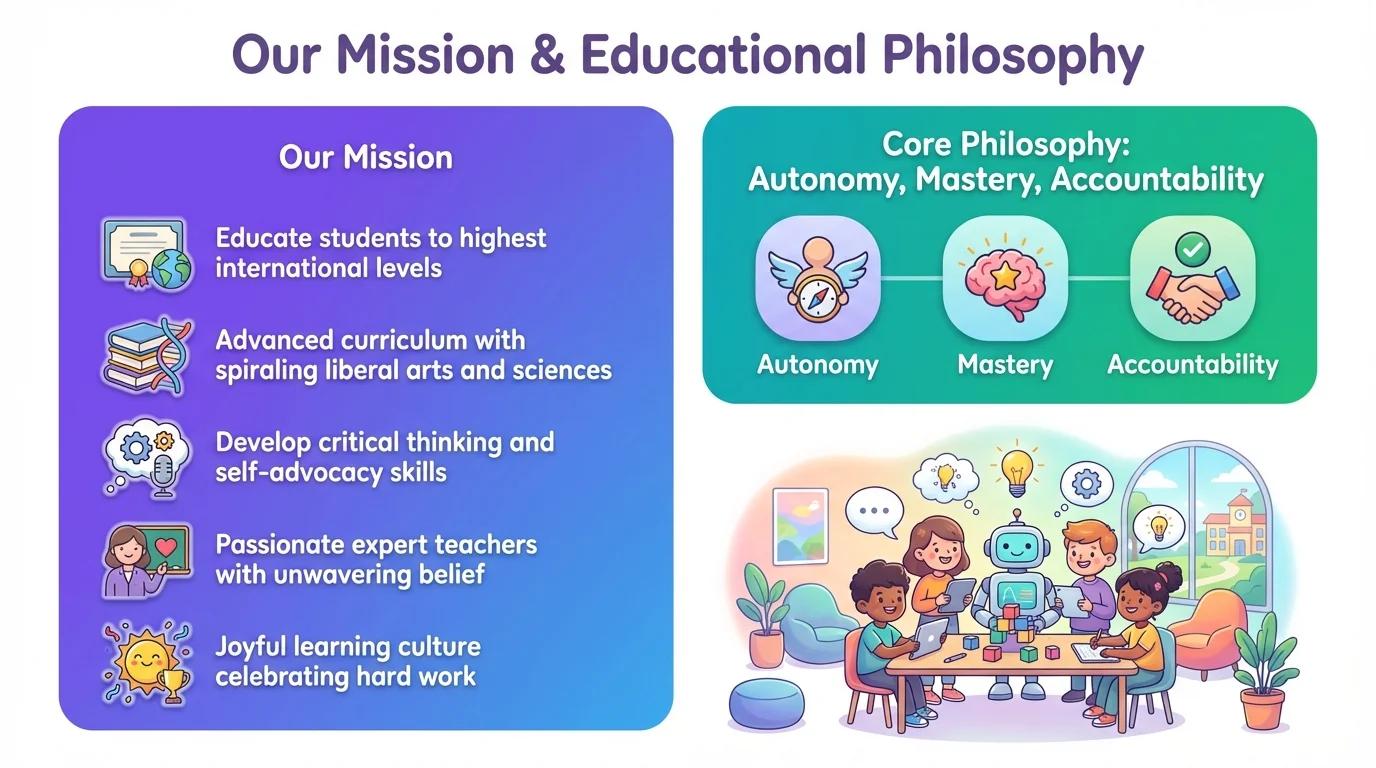 Our Mission & Educational Philosophy

Our Mission

Educate students to highest international levels

Advanced curriculum with spiraling liberal arts and sciences

Develop critical thinking and self-advocacy skills

Passionate expert teachers with unwavering belief

Joyful learning culture celebrating hard work

Core Philosophy: Autonomy, Mastery, Accountability

Autonomy

Mastery

Accountability